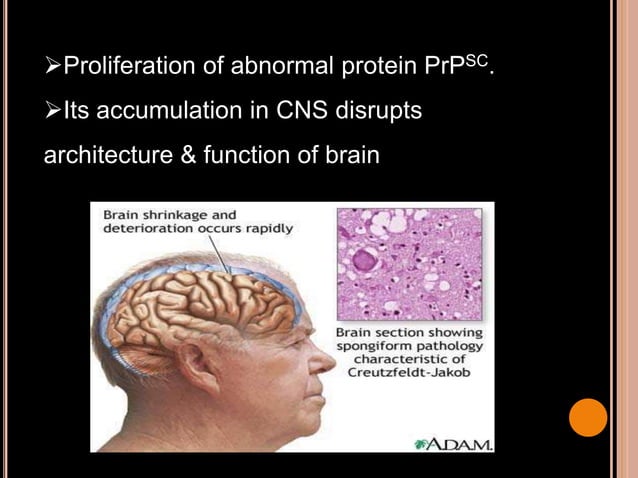 ➢Proliferation of abnormal protein $PrP^{SC}$.

➢Its accumulation in CNS disrupts architecture & function of brain

Brain shrinkage and deterioration occurs rapidly

Brain section showing spongiform pathology characteristic of Creutzfeldt-Jakob

ADAM.